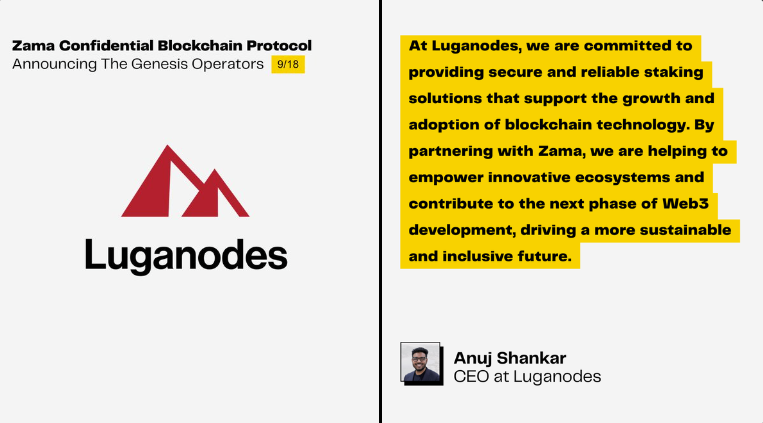 Zama Confidential Blockchain Protocol
Announcing The Genesis Operators 9/18

Luganodes

At Luganodes, we are committed to providing secure and reliable staking solutions that support the growth and adoption of blockchain technology. By partnering with Zama, we are helping to empower innovative ecosystems and contribute to the next phase of Web3 development, driving a more sustainable and inclusive future.

Anuj Shankar
CEO at Luganodes